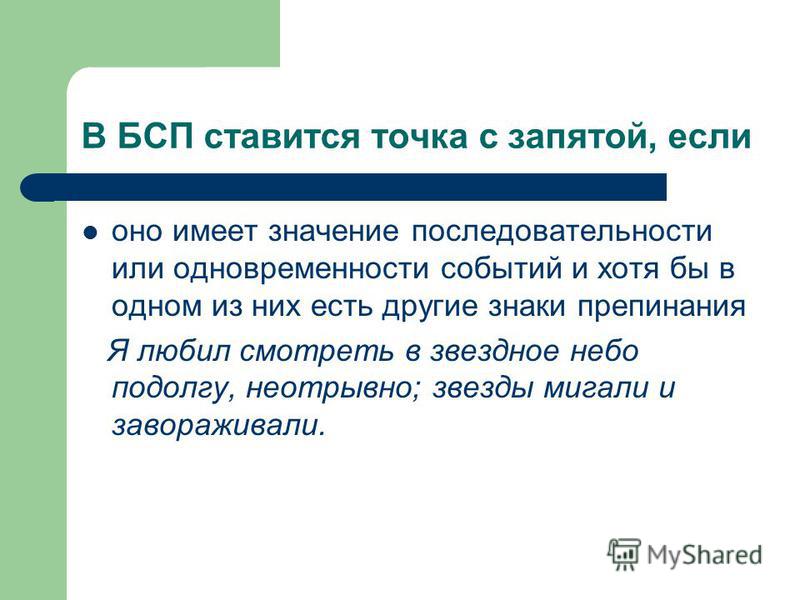 В БСП ставится точка с запятой, если

оно имеет значение последовательности или одновременности событий и хотя бы в одном из них есть другие знаки препинания

Я любил смотреть в звездное небо подолгу, неотрывно; звезды мигали и завораживали.

MyShared